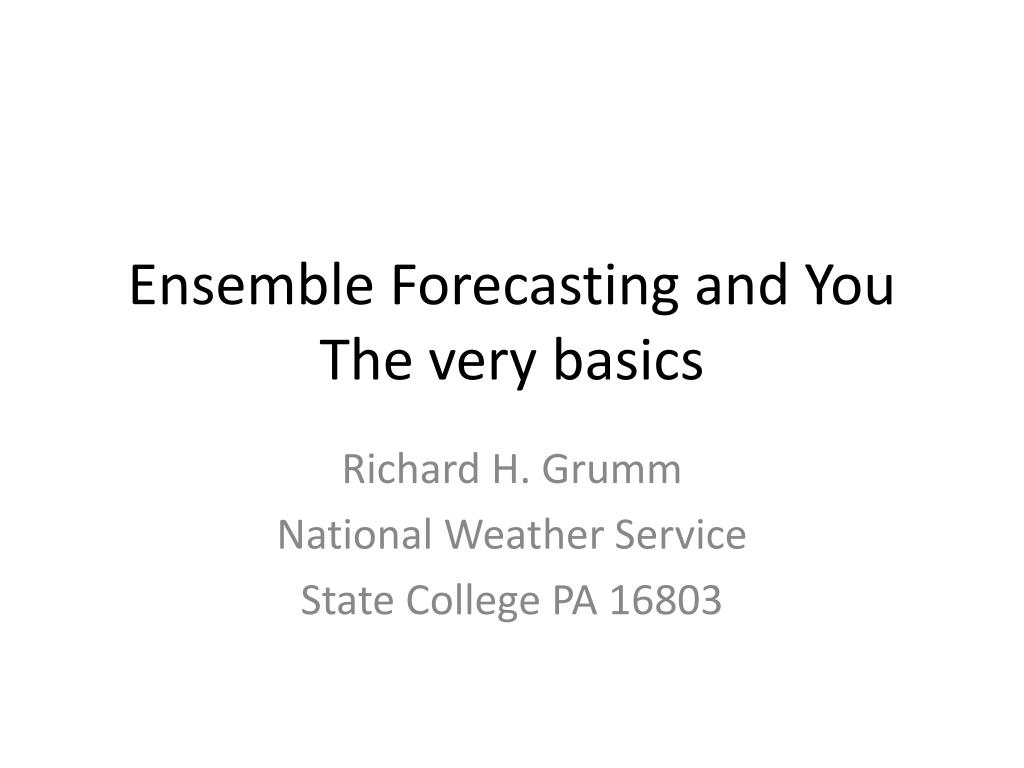 Ensemble Forecasting and You
The very basics

Richard H. Grumm
National Weather Service
State College PA 16803